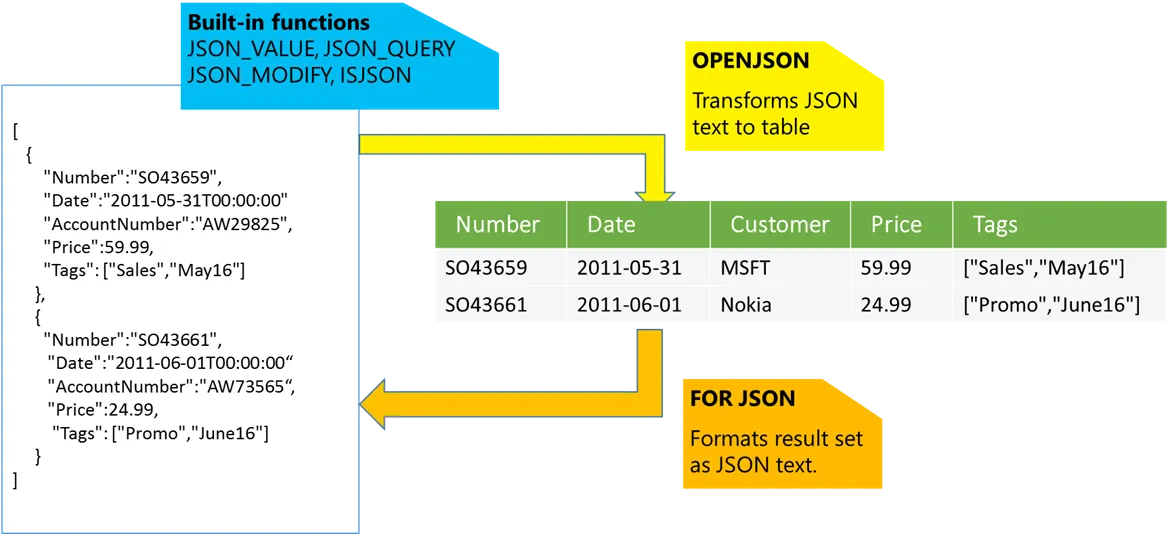 Built-in functions
JSON_VALUE, JSON_QUERY
JSON_MODIFY, ISJSON

[
{
"Number":"SO43659",
"Date":"2011-05-31T00:00:00"
"AccountNumber":"AW29825",
"Price":59.99,
"Tags": ["Sales","May16"]
},
{
"Number":"SO43661",
"Date":"2011-06-01T00:00:00“
"AccountNumber":"AW73565“,
"Price":24.99,
"Tags": ["Promo","June16"]
}
]

OPENJSON
Transforms JSON text to table

| Number | Date | Customer | Price | Tags |
|---|---|---|---|---|
| SO43659 | 2011-05-31 | MSFT | 59.99 | ["Sales","May16"] |
| SO43661 | 2011-06-01 | Nokia | 24.99 | ["Promo","June16"] |

FOR JSON
Formats result set as JSON text.